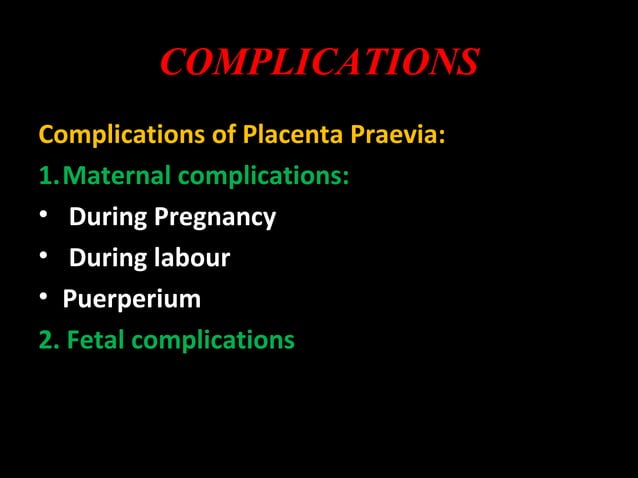 COMPLICATIONS

Complications of Placenta Praevia:

1. Maternal complications:

• During Pregnancy
• During labour
• Puerperium

2. Fetal complications